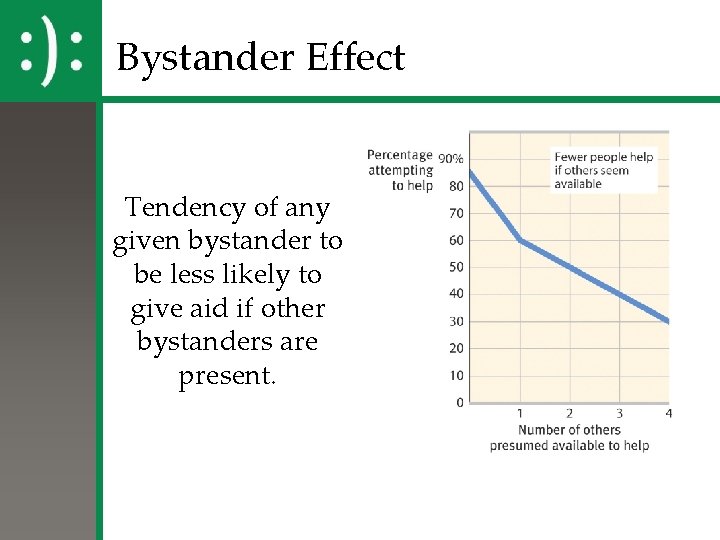 :):

Bystander Effect

Tendency of any given bystander to be less likely to give aid if other bystanders are present.

Percentage attempting to help

90%
80
70
60
50
40
30
20
10
0

Fewer people help if others seem available

1
2
3
4

Number of others presumed available to help